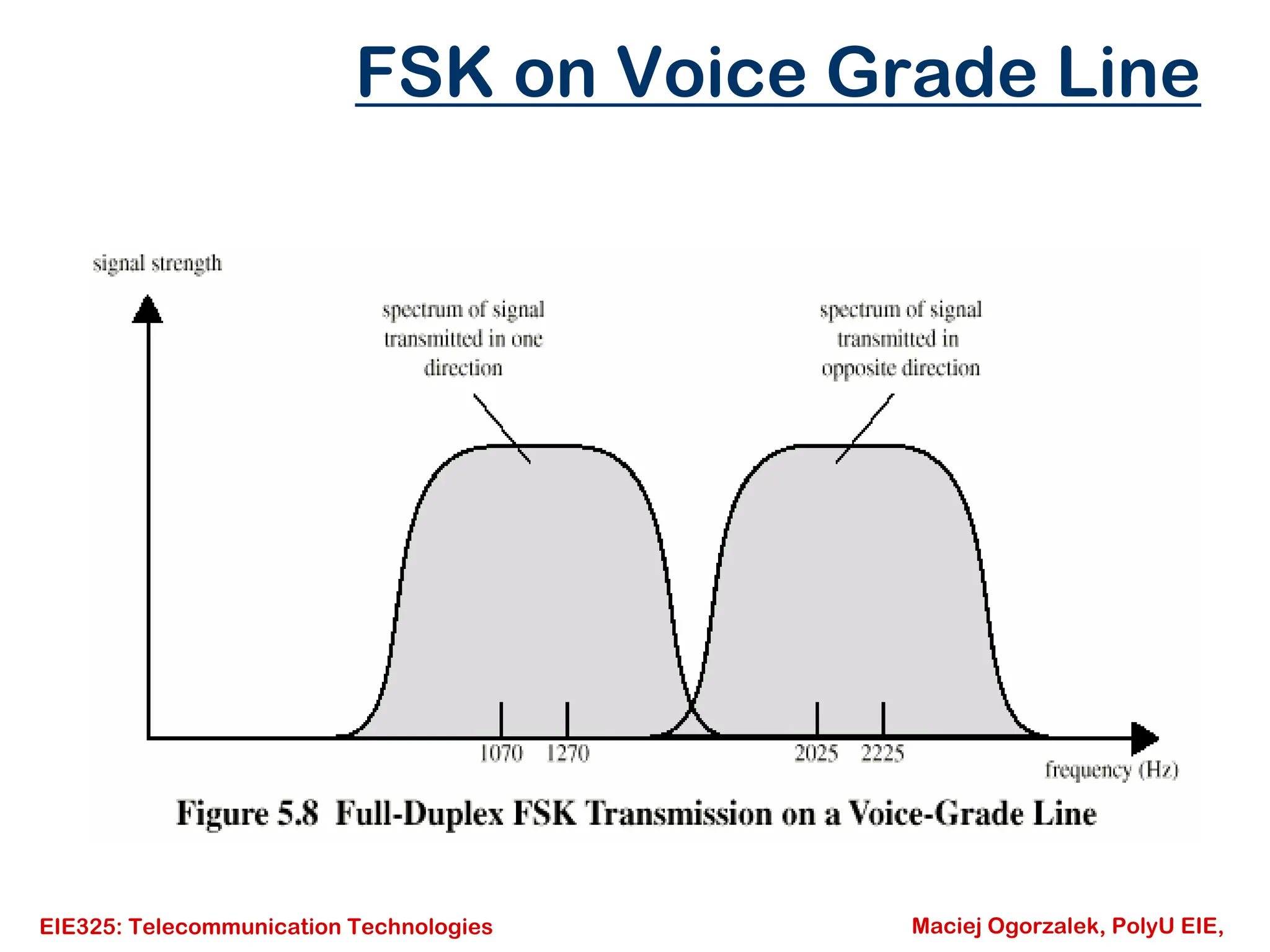 FSK on Voice Grade Line

signal strength

spectrum of signal transmitted in one direction

spectrum of signal transmitted in opposite direction

1070 1270

2025 2225

frequency (Hz)

Figure 5.8 Full-Duplex FSK Transmission on a Voice-Grade Line

EIE325: Telecommunication Technologies

Maciej Ogorzalek, PolyU EIE,